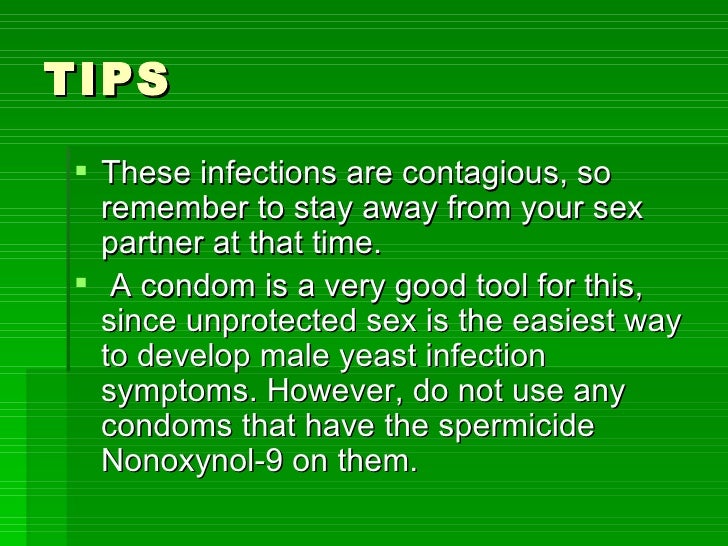 TIPS

▪ These infections are contagious, so remember to stay away from your sex partner at that time.

▪ A condom is a very good tool for this, since unprotected sex is the easiest way to develop male yeast infection symptoms. However, do not use any condoms that have the spermicide Nonoxynol-9 on them.